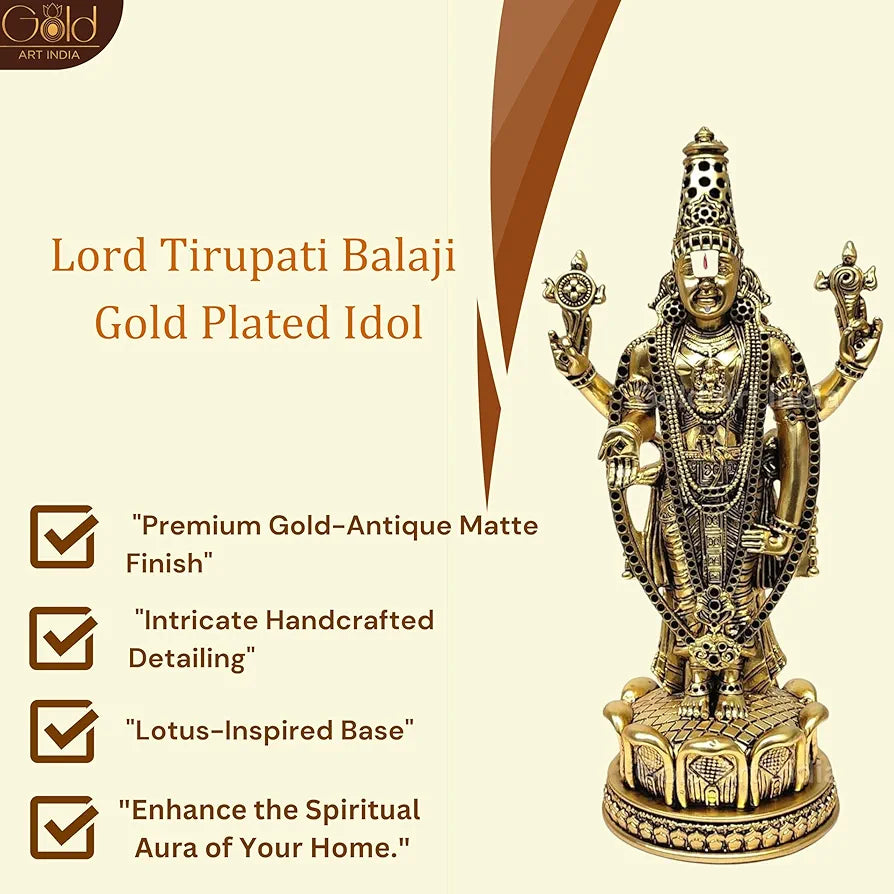 Gold ART INDIA

Lord Tirupati Balaji Gold Plated Idol

"Premium Gold-Antique Matte Finish"

"Intricate Handcrafted Detailing"

"Lotus-Inspired Base"

"Enhance the Spiritual Aura of Your Home."